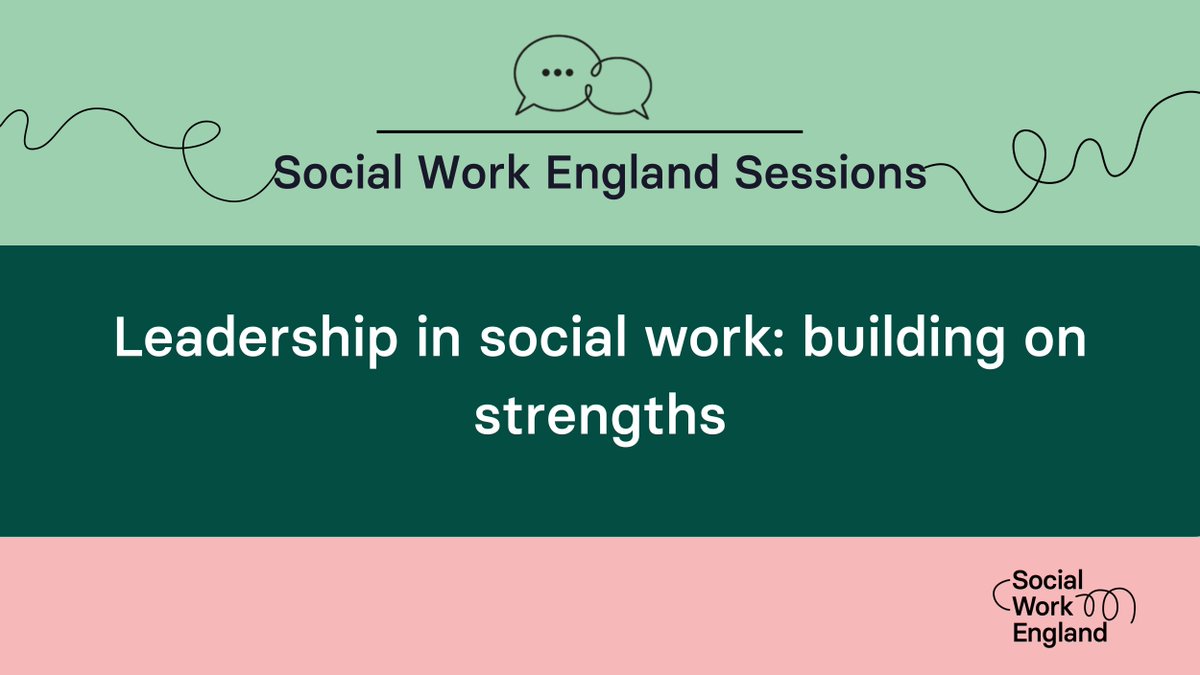 Social Work England Sessions

Leadership in social work: building on strengths

Social Work England